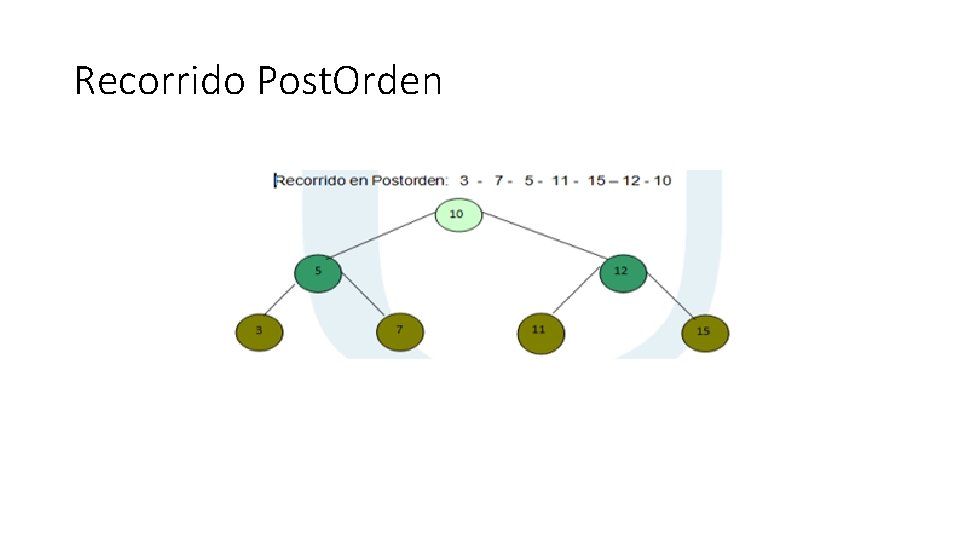 Recorrido PostOrden

Recorrido en Postorden: 3 - 7 - 5 - 11 - 15 – 12 - 10

10
5
12
3
7
11
15